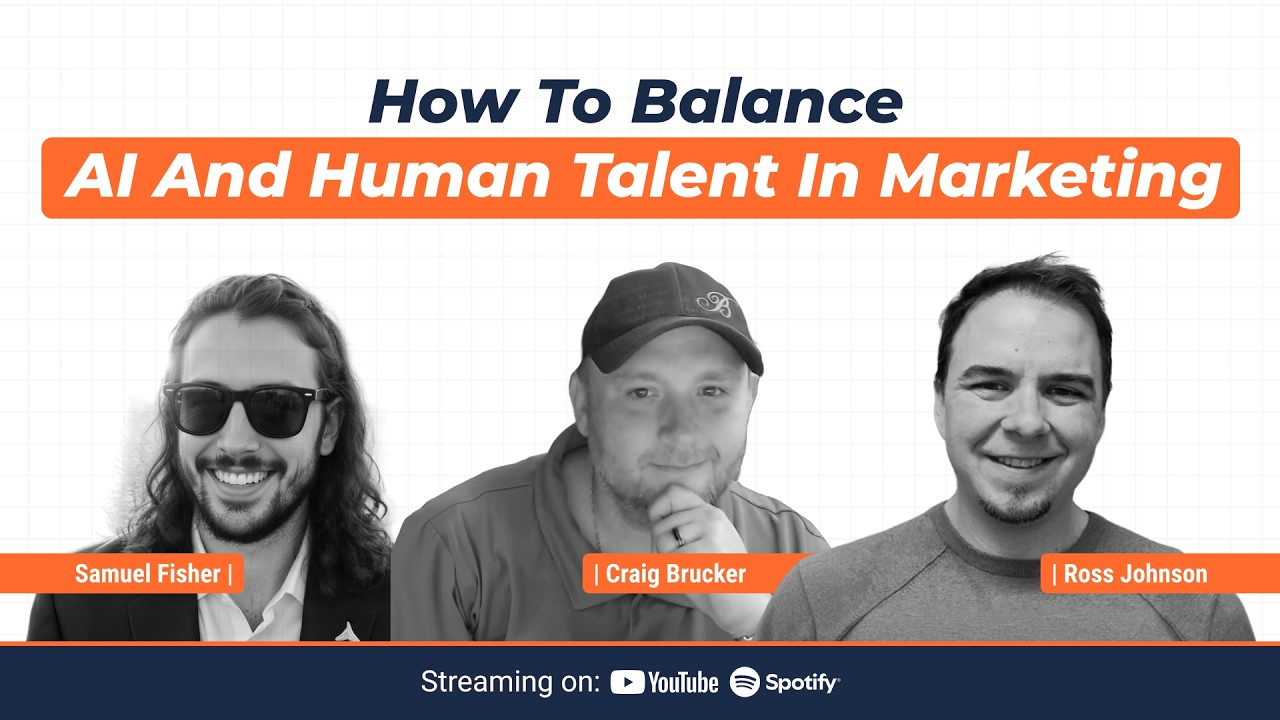 How To Balance
AI And Human Talent In Marketing

Samuel Fisher |
| Craig Brucker
| Ross Johnson

Streaming on: YouTube Spotify